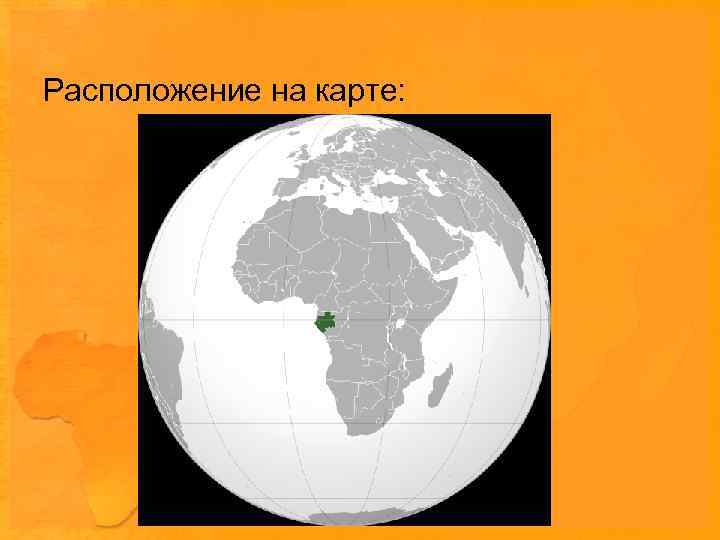 Расположение на карте: